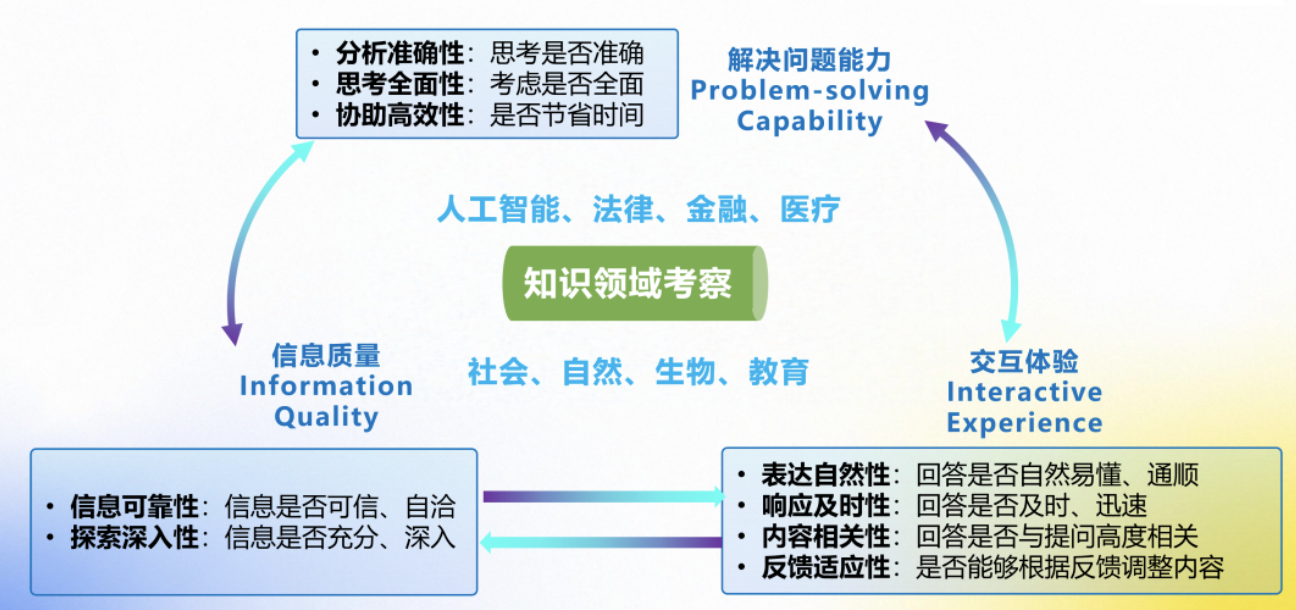 • 分析准确性：思考是否准确
• 思考全面性：考虑是否全面
• 协助高效性：是否节省时间

解决问题能力
Problem-solving Capability

人工智能、法律、金融、医疗

知识领域考察

社会、自然、生物、教育

信息质量
Information Quality

交互体验
Interactive Experience

• 信息可靠性：信息是否可信、自洽
• 探索深入性：信息是否充分、深入

• 表达自然性：回答是否自然易懂、通顺
• 响应及时性：回答是否及时、迅速
• 内容相关性：回答是否与提问高度相关
• 反馈适应性：是否能够根据反馈调整内容